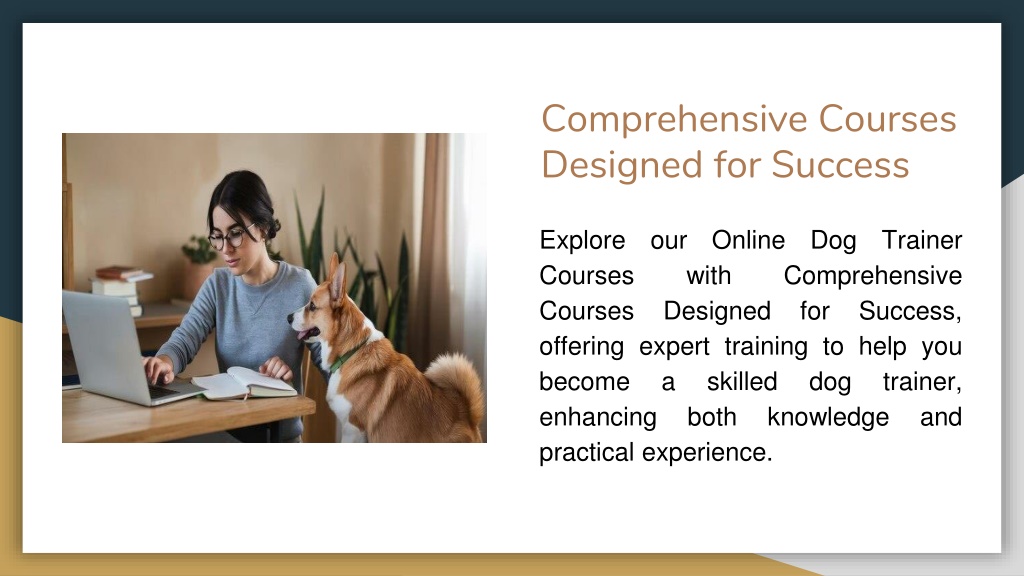 Comprehensive Courses Designed for Success

Explore our Online Dog Trainer Courses with Comprehensive Courses Designed for Success, offering expert training to help you become a skilled dog trainer, enhancing both knowledge and practical experience.